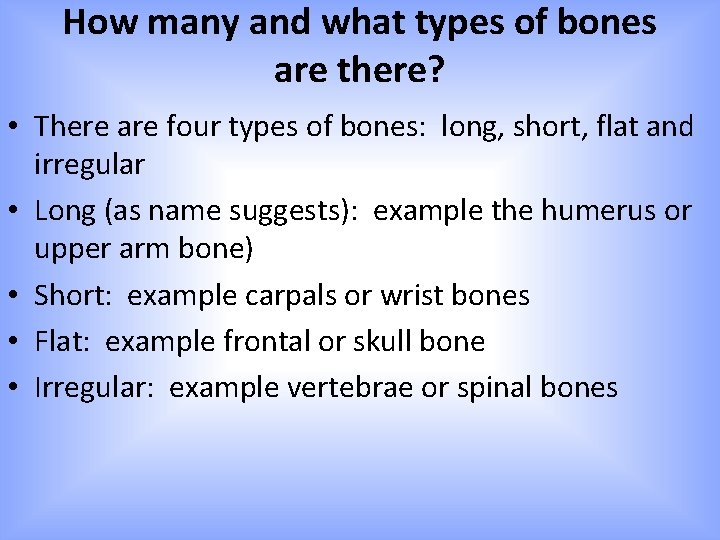 How many and what types of bones are there?

• There are four types of bones: long, short, flat and irregular
• Long (as name suggests): example the humerus or upper arm bone)
• Short: example carpals or wrist bones
• Flat: example frontal or skull bone
• Irregular: example vertebrae or spinal bones